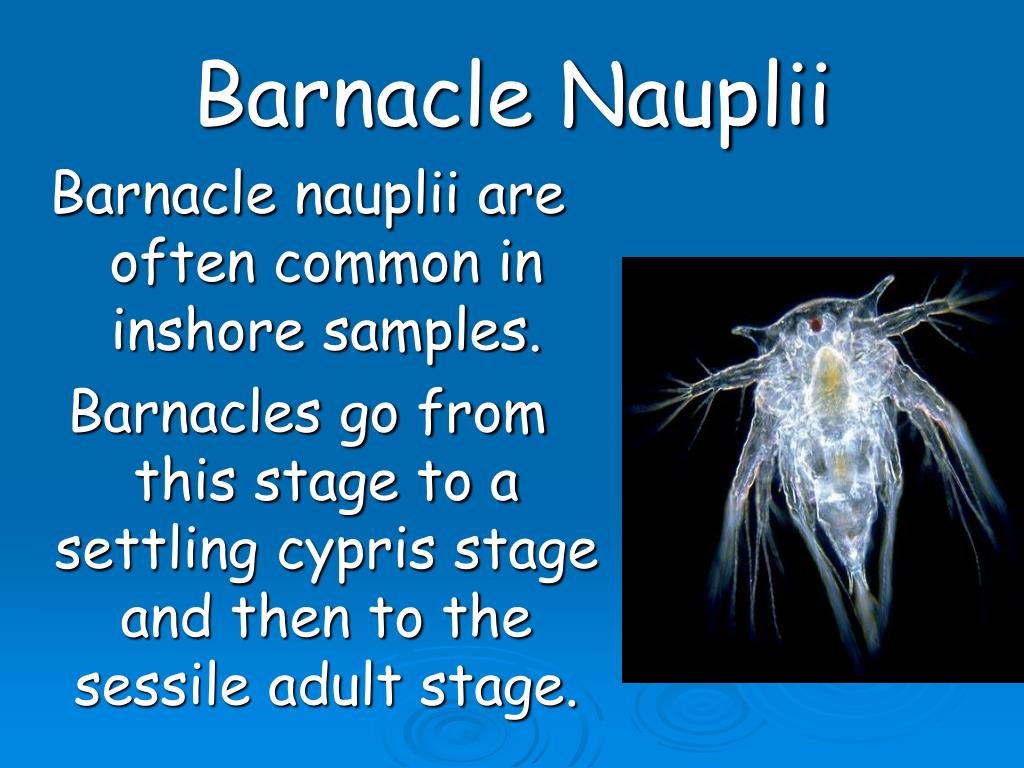 Barnacle Nauplii

Barnacle nauplii are often common in inshore samples.

Barnacles go from this stage to a settling cypris stage and then to the sessile adult stage.